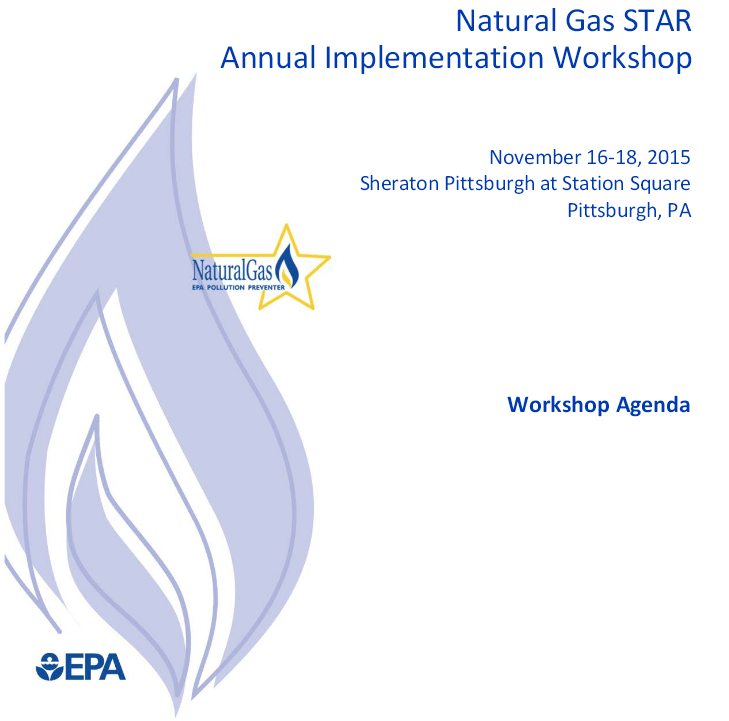 Natural Gas STAR
Annual Implementation Workshop

November 16-18, 2015
Sheraton Pittsburgh at Station Square
Pittsburgh, PA

NaturalGas
EPA POLLUTION PREVENTER

Workshop Agenda

EPA